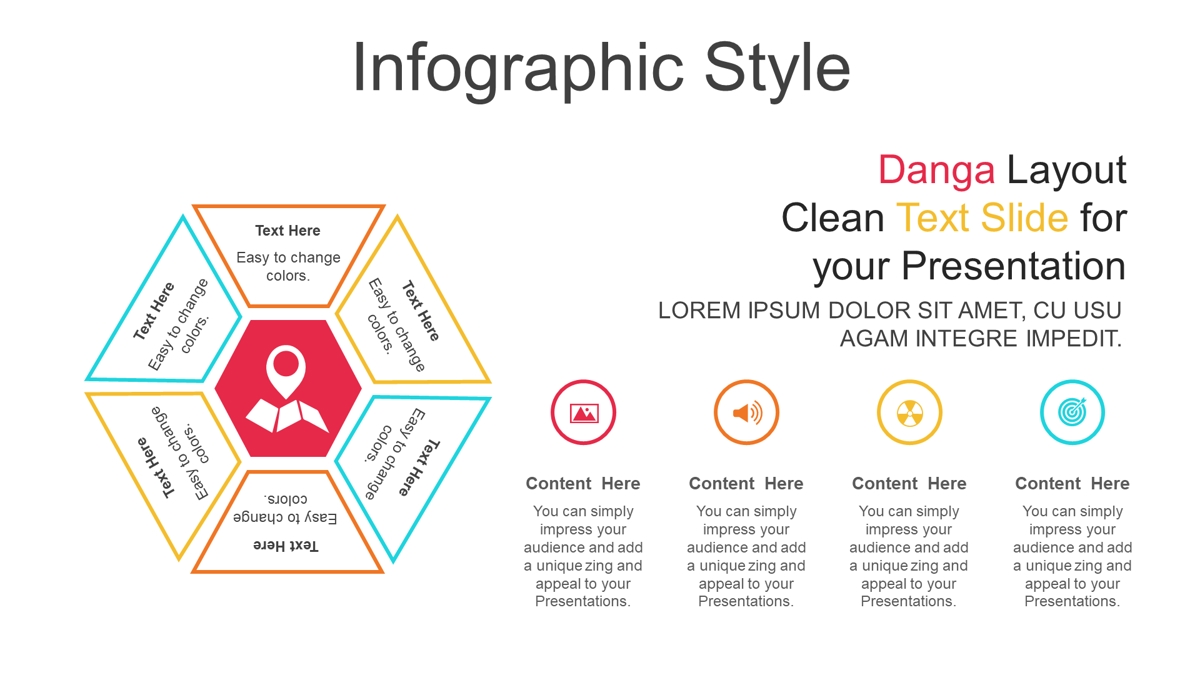 Infographic Style

Text Here
Easy to change colors.

Text Here
Easy to change colors.

Text Here
Easy to change colors.

Text Here
Easy to change colors.

Text Here
Easy to change colors.

Text Here
Easy to change colors.

Danga Layout Clean Text Slide for your Presentation

LOREM IPSUM DOLOR SIT AMET, CU USU AGAM INTEGRE IMPEDIT.

Content Here
You can simply impress your audience and add a unique zing and appeal to your Presentations.

Content Here
You can simply impress your audience and add a unique zing and appeal to your Presentations.

Content Here
You can simply impress your audience and add a unique zing and appeal to your Presentations.

Content Here
You can simply impress your audience and add a unique zing and appeal to your Presentations.